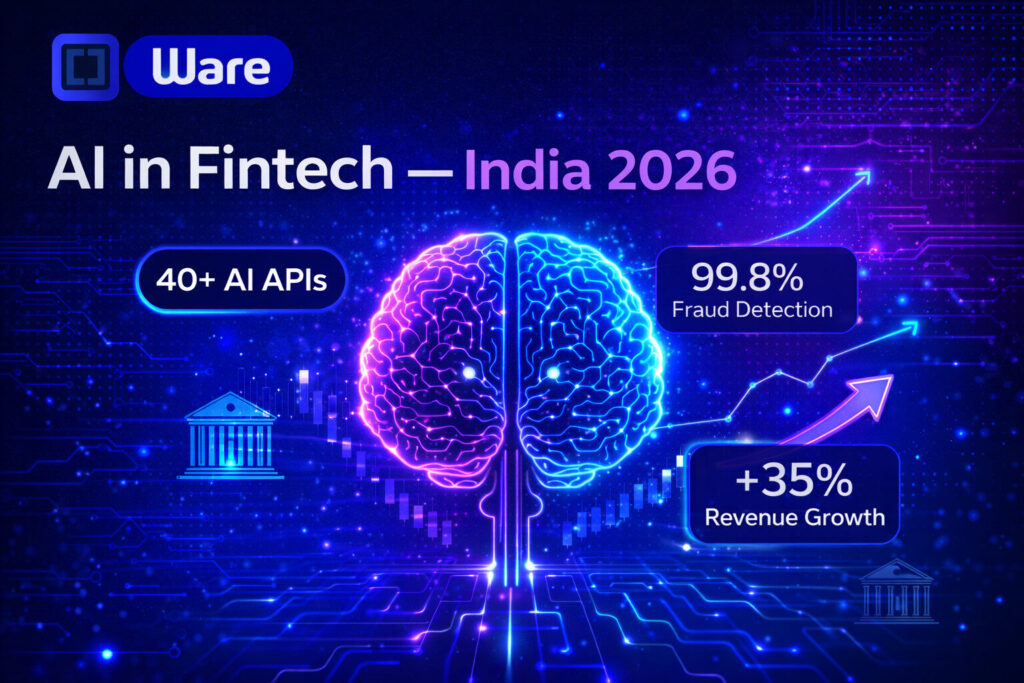 Ware

AI in Fintech — India 2026

40+ AI APIs

99.8%
Fraud Detection

+35%
Revenue Growth